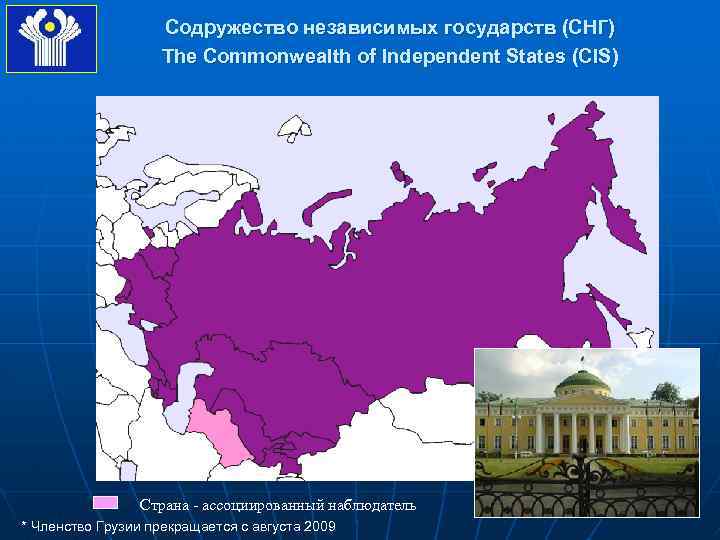 Содружество независимых государств (СНГ)
The Commonwealth of Independent States (CIS)

Страна - ассоциированный наблюдатель

* Членство Грузии прекращается с августа 2009